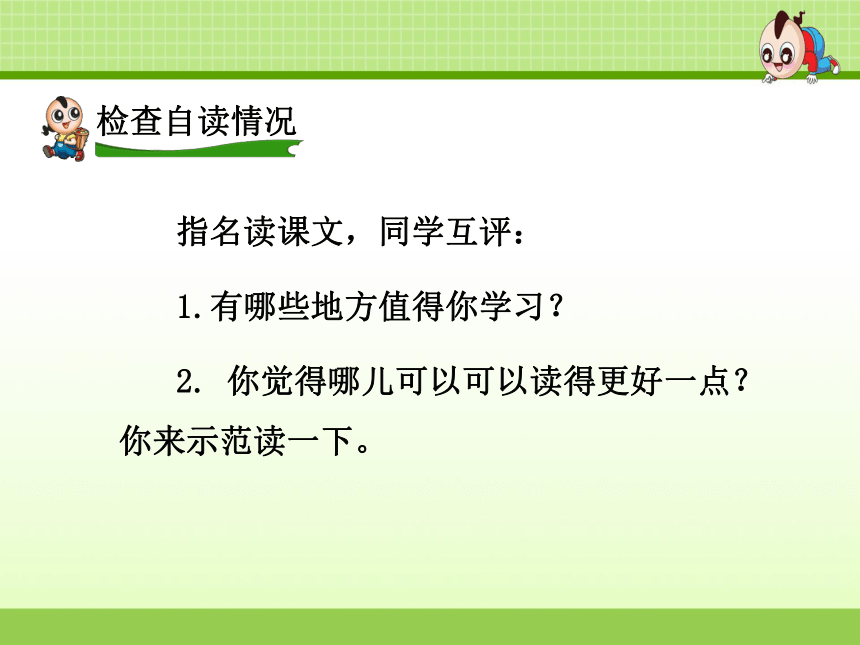 检查自读情况

指名读课文，同学互评：

1.有哪些地方值得你学习？

2. 你觉得哪儿可以可以读得更好一点？你来示范读一下。